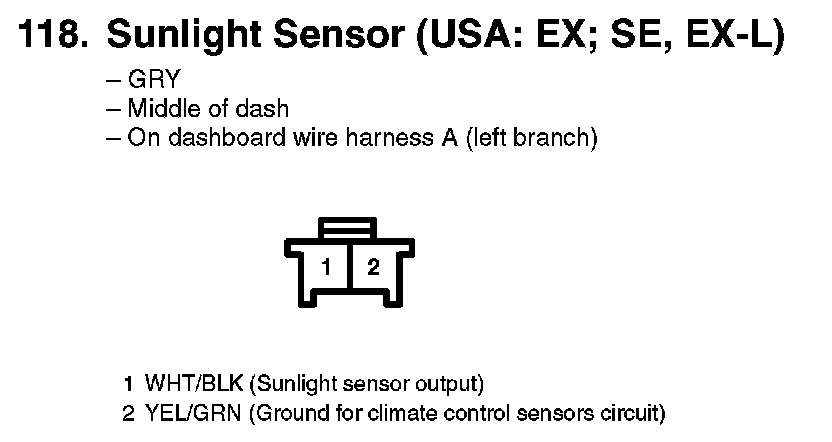 118. Sunlight Sensor (USA: EX; SE, EX-L)

– GRY
– Middle of dash
– On dashboard wire harness A (left branch)

1 2

1 WHT/BLK (Sunlight sensor output)
2 YEL/GRN (Ground for climate control sensors circuit)